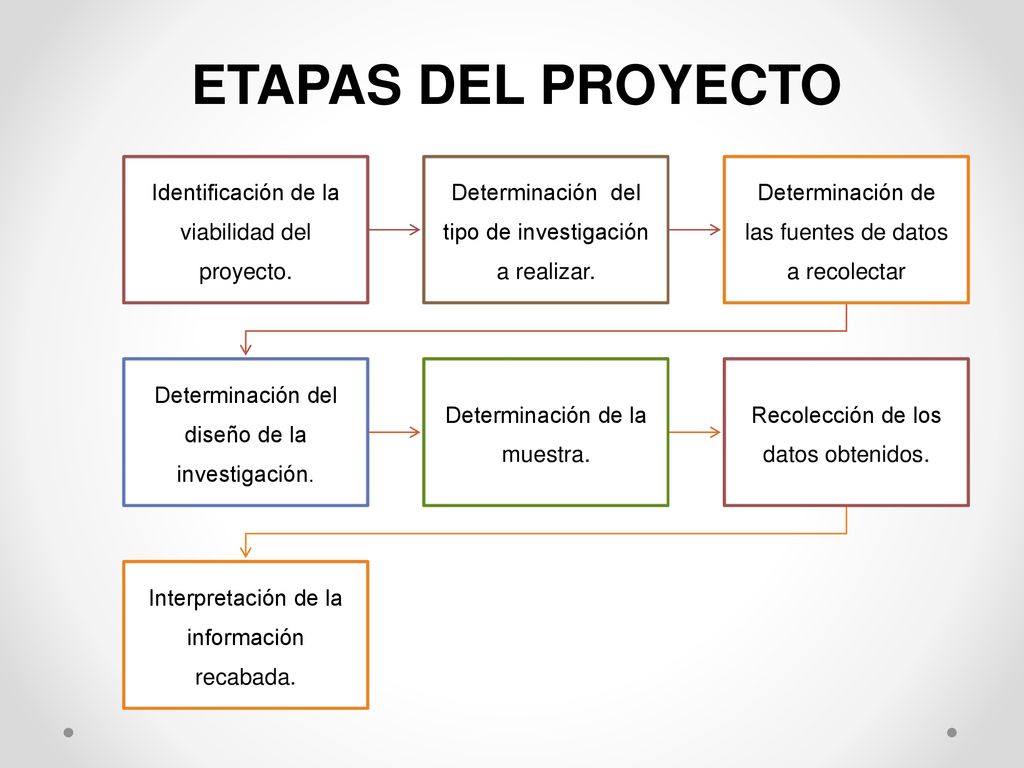 ETAPAS DEL PROYECTO

Identificación de la viabilidad del proyecto.

Determinación  del tipo de investigación a realizar.

Determinación de las fuentes de datos a recolectar

Determinación del diseño de la investigación.

Determinación de la muestra.

Recolección de los datos obtenidos.

Interpretación de la información recabada.